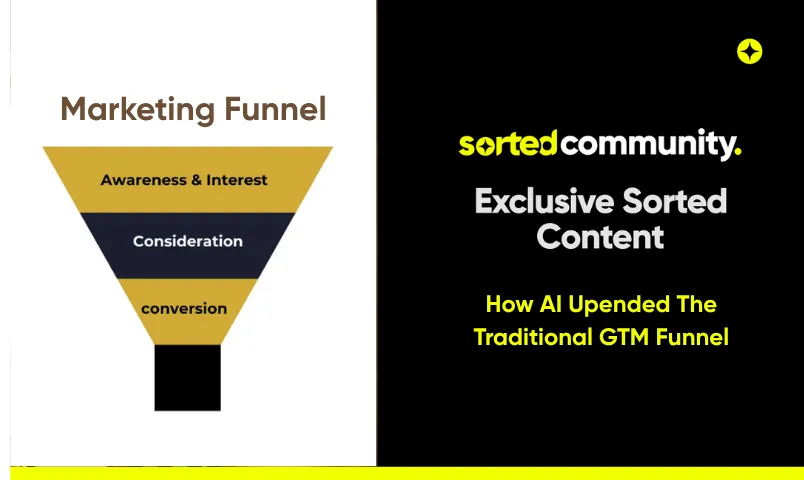 Marketing Funnel

Awareness & Interest

Consideration

conversion

sortedcommunity.

Exclusive Sorted Content

How AI Upended The Traditional GTM Funnel